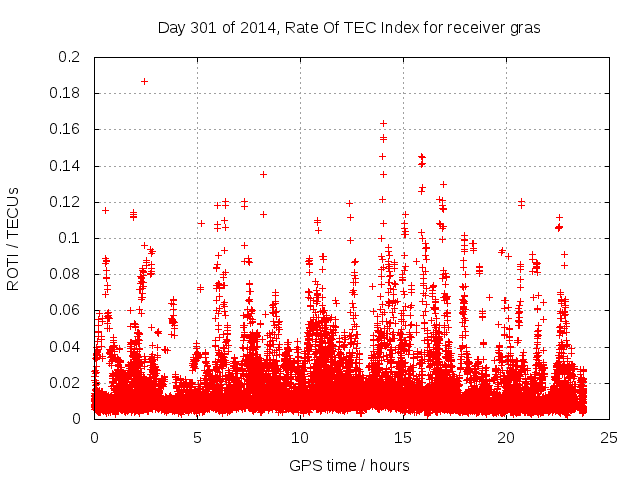 Day 301 of 2014, Rate Of TEC Index for receiver gras

ROTI / TECUs

0.2
0.18
0.16
0.14
0.12
0.1
0.08
0.06
0.04
0.02
0

0
5
10
15
20
25

GPS time / hours